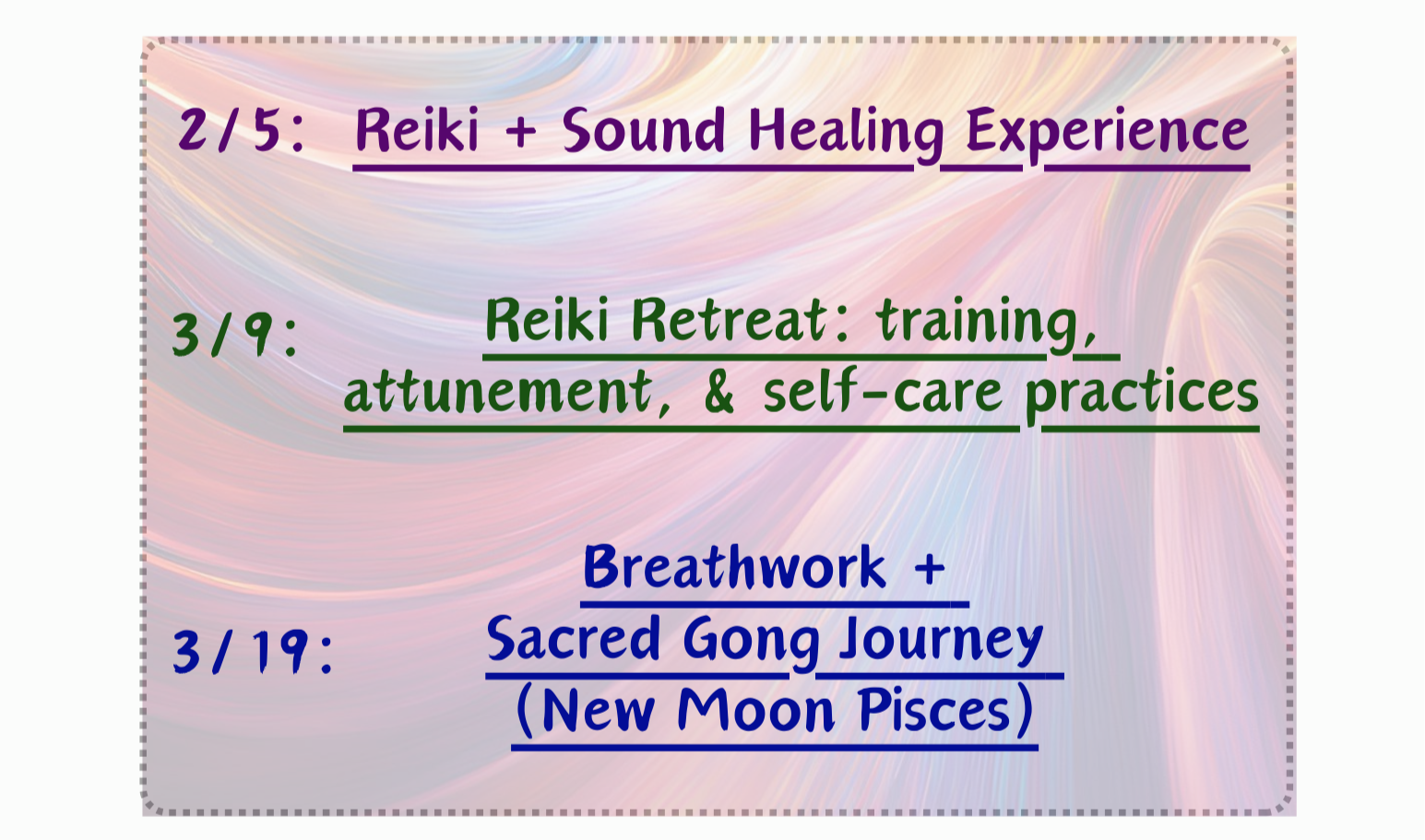 2/5: Reiki + Sound Healing Experience

3/9: Reiki Retreat: training, attunement, & self-care practices

3/19: Breathwork + Sacred Gong Journey (New Moon Pisces)